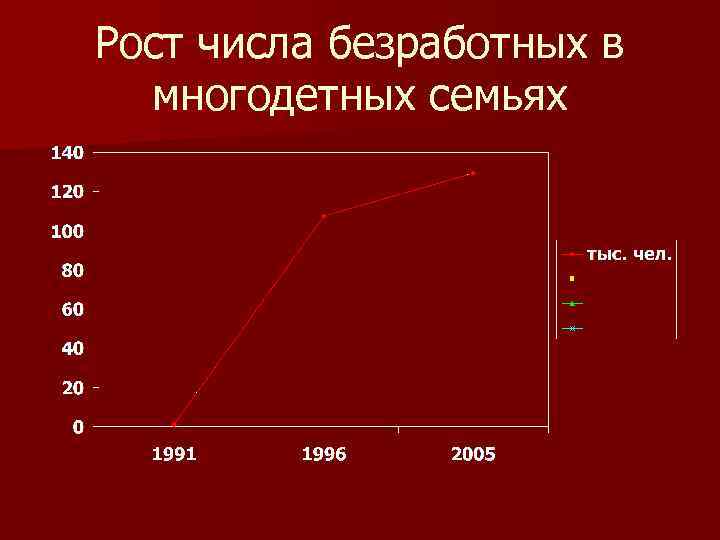 Рост числа безработных в многодетных семьях

140
120
100
80
60
40
20
0

1991
1996
2005

тыс. чел.